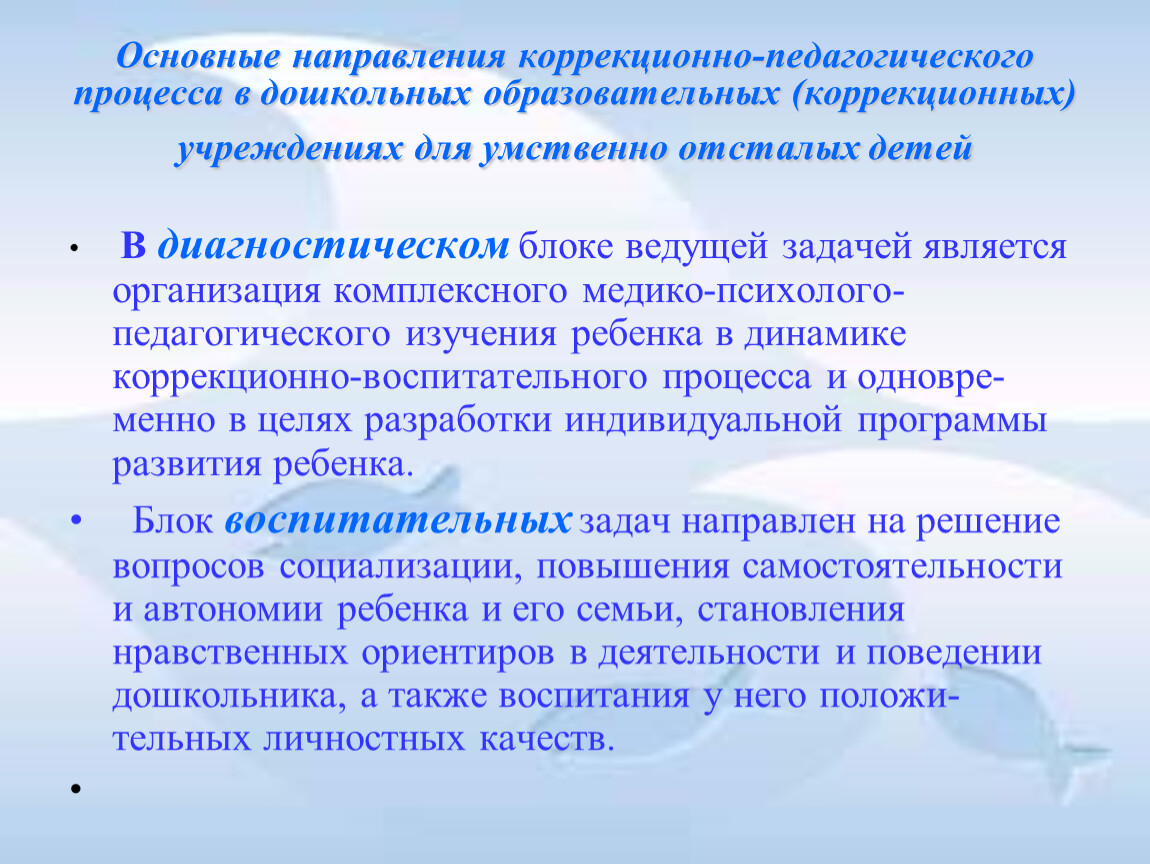 Основные направления коррекционно-педагогического процесса в дошкольных образовательных (коррекционных) учреждениях для умственно отсталых детей

• В диагностическом блоке ведущей задачей является организация комплексного медико-психолого-педагогического изучения ребенка в динамике коррекционно-воспитательного процесса и одновременно в целях разработки индивидуальной программы развития ребенка.

• Блок воспитательных задач направлен на решение вопросов социализации, повышения самостоятельности и автономии ребенка и его семьи, становления нравственных ориентиров в деятельности и поведении дошкольника, а также воспитания у него положительных личностных качеств.

•